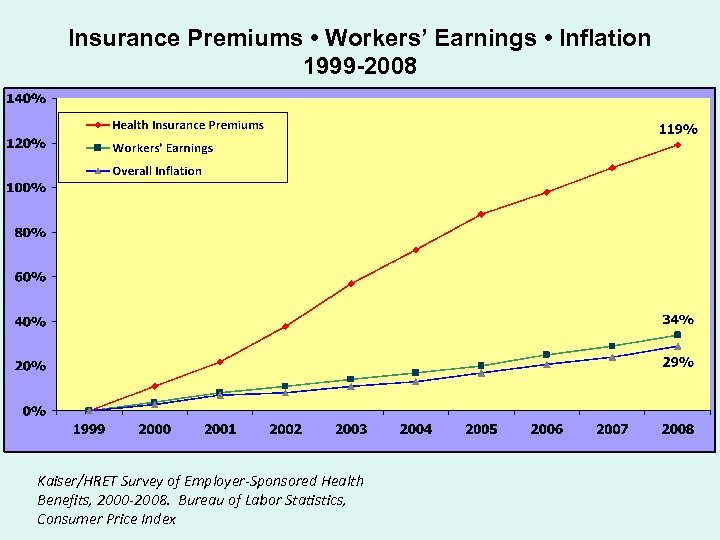 Insurance Premiums • Workers' Earnings • Inflation
1999-2008

140%
120%
100%
80%
60%
40%
20%
0%

Health Insurance Premiums
Workers' Earnings
Overall Inflation

119%
34%
29%

1999
2000
2001
2002
2003
2004
2005
2006
2007
2008

Kaiser/HRET Survey of Employer-Sponsored Health Benefits, 2000-2008. Bureau of Labor Statistics, Consumer Price Index